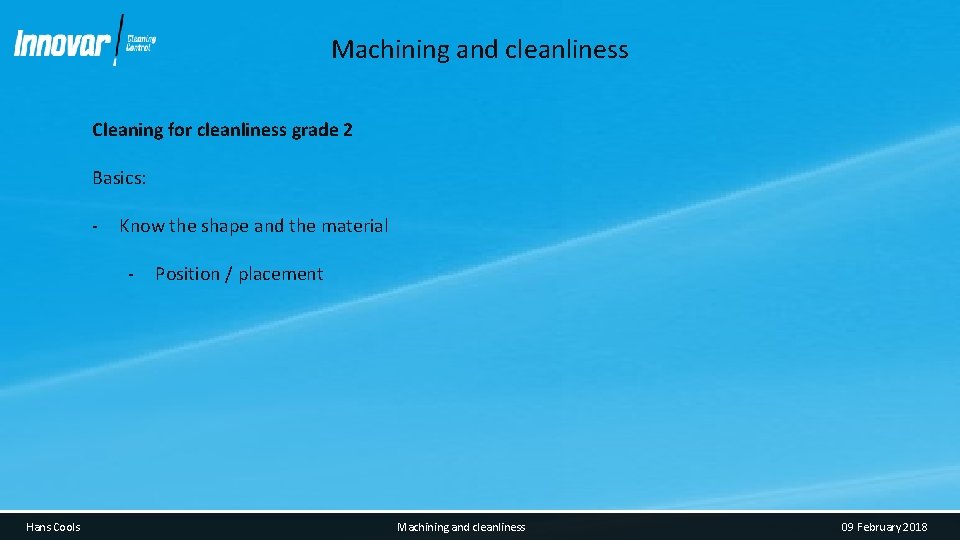 Innovar Cleaning Control

Machining and cleanliness

Cleaning for cleanliness grade 2

Basics:

- Know the shape and the material

- Position / placement

Hans Cools

Machining and cleanliness

09 February 2018